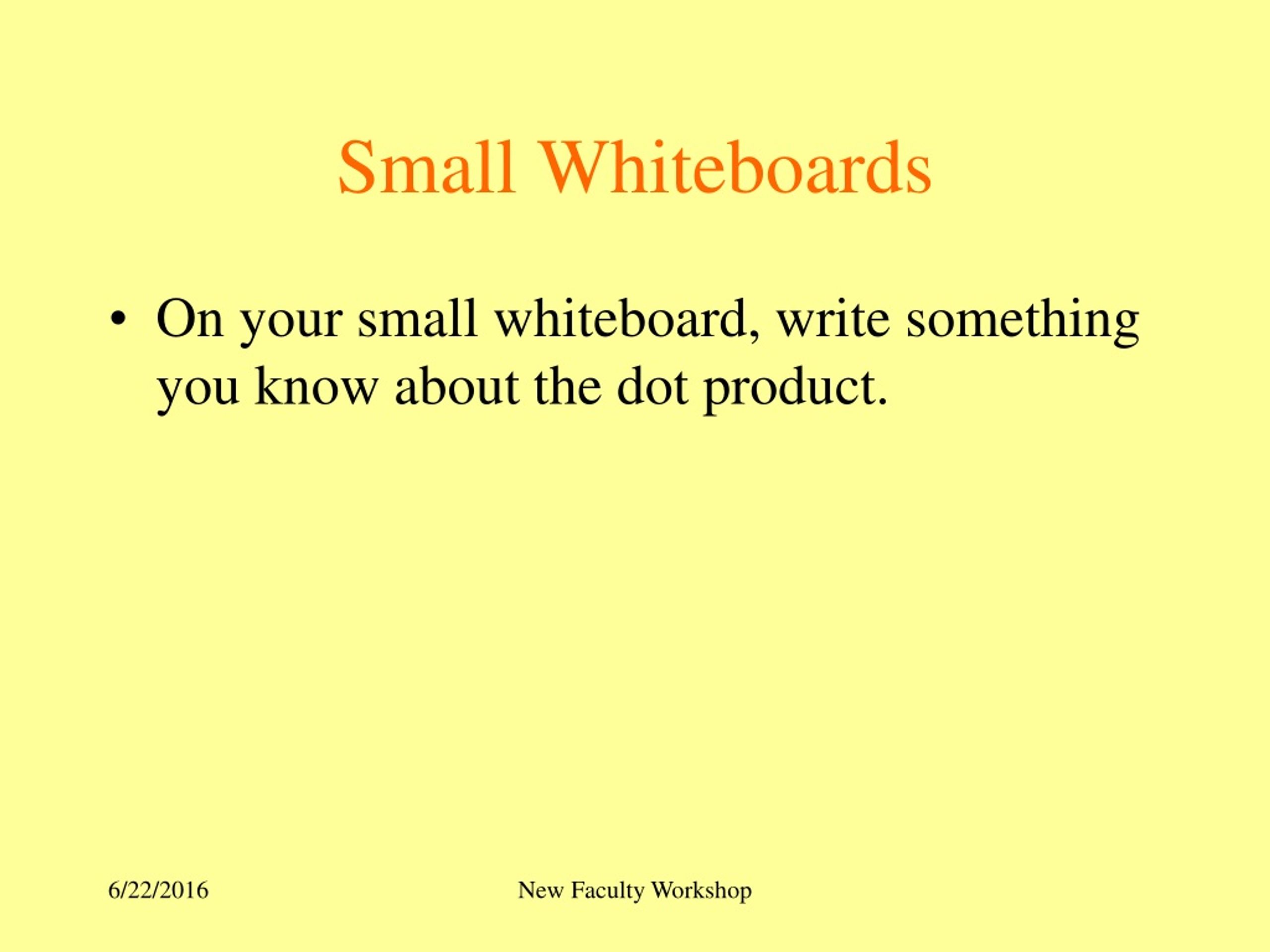 Small Whiteboards

• On your small whiteboard, write something you know about the dot product.

6/22/2016

New Faculty Workshop